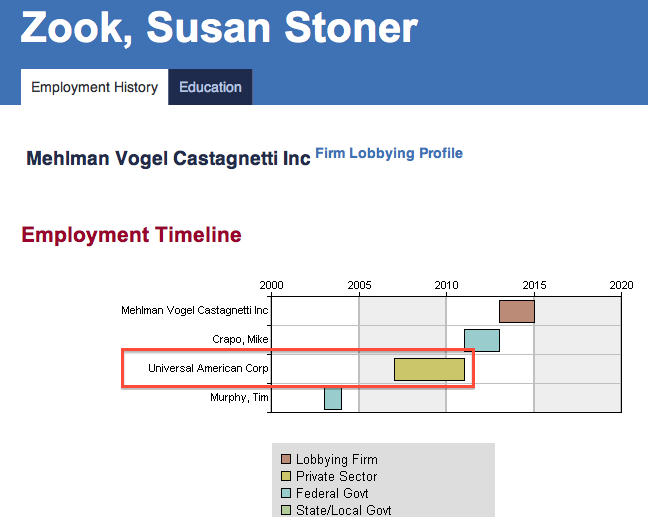 Zook, Susan Stoner

Employment History
Education

Mehlman Vogel Castagnetti Inc Firm Lobbying Profile

Employment Timeline

2000
2005
2010
2015
2020

Mehlman Vogel Castagnetti Inc
Crapo, Mike
Universal American Corp
Murphy, Tim

Lobbying Firm
Private Sector
Federal Govt
State/Local Govt